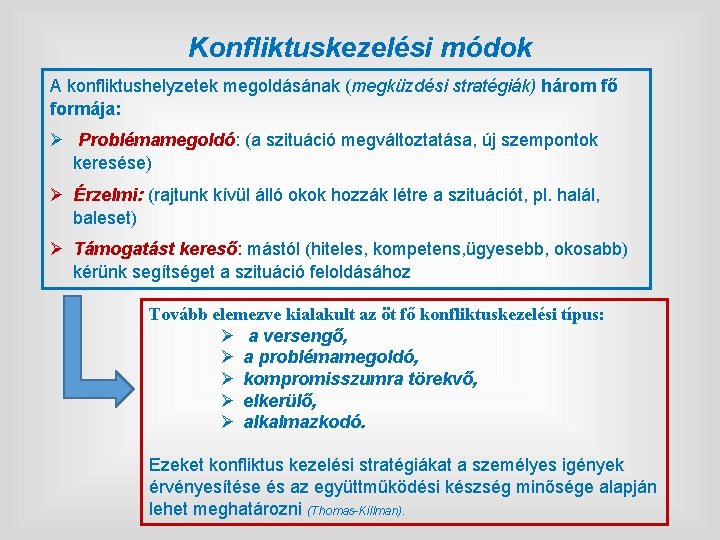 Konfliktuskezelési módok

A konfliktushelyzetek megoldásának (megküzdési stratégiák) három fő formája:

➢ Problémamegoldó: (a szituáció megváltoztatása, új szempontok keresése)

➢ Érzelmi: (rajtunk kívül álló okok hozzák létre a szituációt, pl. halál, baleset)

➢ Támogatást kereső: mástól (hiteles, kompetens,ügyesebb, okosabb) kérünk segítséget a szituáció feloldásához

Tovább elemezve kialakult az öt fő konfliktuskezelési típus:
➢ a versengő,
➢ a problémamegoldó,
➢ kompromisszumra törekvő,
➢ elkerülő,
➢ alkalmazkodó.

Ezeket konfliktus kezelési stratégiákat a személyes igények érvényesítése és az együttműködési készség minősége alapján lehet meghatározni (Thomas-Killman).